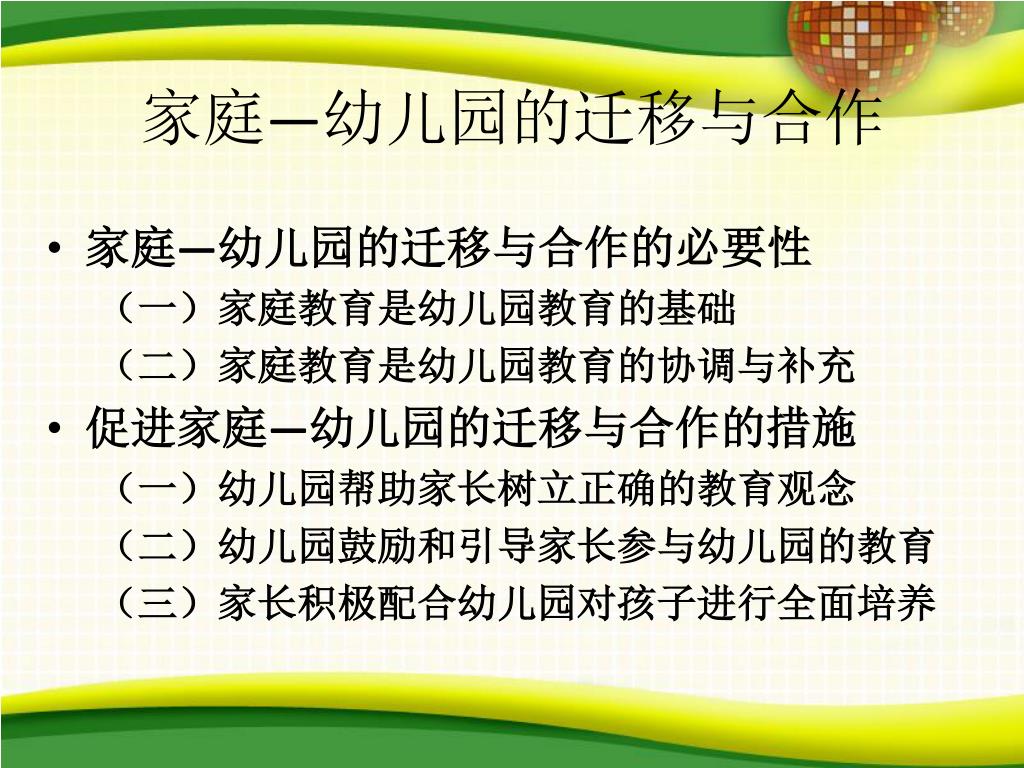 家庭—幼儿园的迁移与合作

• 家庭—幼儿园的迁移与合作的必要性
（一）家庭教育是幼儿园教育的基础
（二）家庭教育是幼儿园教育的协调与补充
• 促进家庭—幼儿园的迁移与合作的措施
（一）幼儿园帮助家长树立正确的教育观念
（二）幼儿园鼓励和引导家长参与幼儿园的教育
（三）家长积极配合幼儿园对孩子进行全面培养